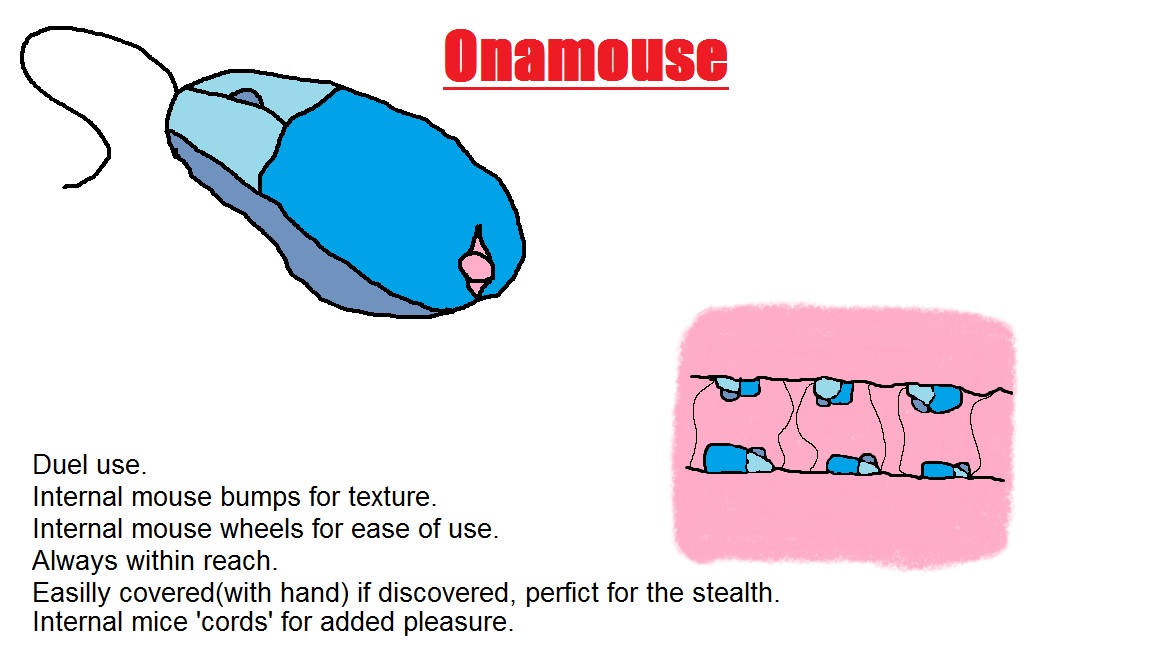 Onamouse

Duel use.
Internal mouse bumps for texture.
Internal mouse wheels for ease of use.
Always within reach.
Easilly covered(with hand) if discovered, perfict for the stealth.
Internal mice 'cords' for added pleasure.